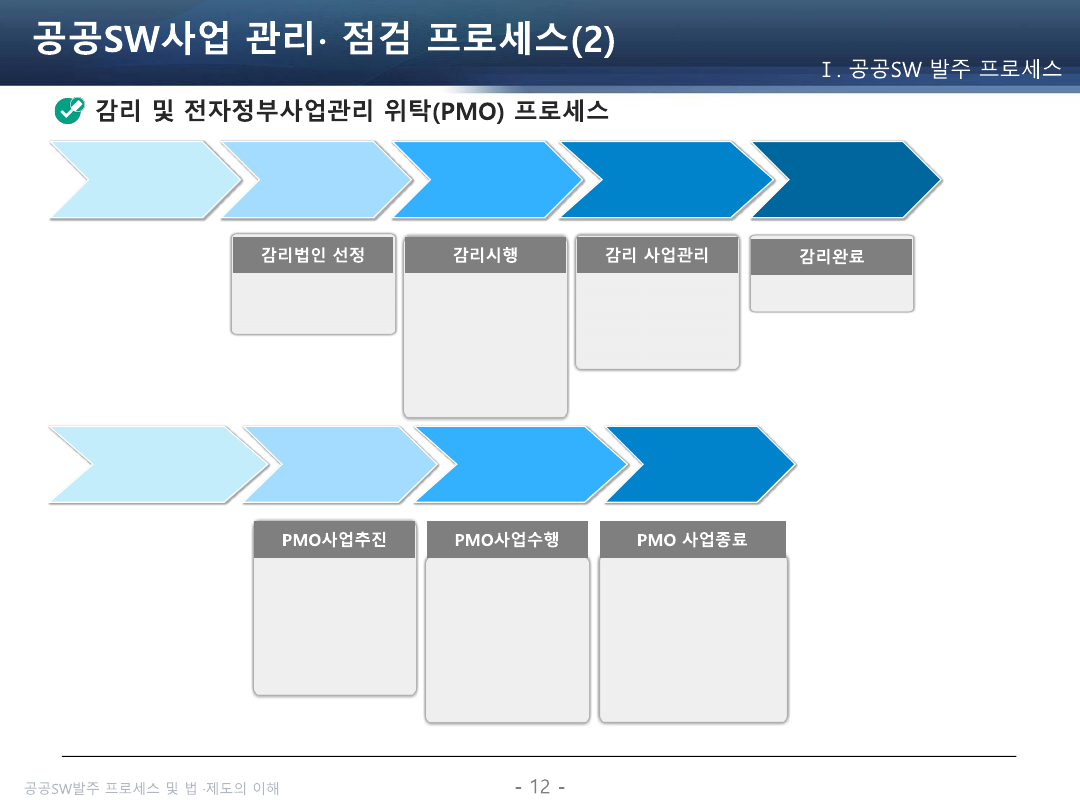 공공SW사업 관리· 점검 프로세스(2)

Ⅰ. 공공SW 발주 프로세스

감리 및 전자정부사업관리 위탁(PMO) 프로세스

감리법인 선정

감리시행

감리 사업관리

감리완료

PMO사업추진

PMO사업수행

PMO 사업종료

공공SW발주 프로세스 및 법·제도의 이해

- 12 -